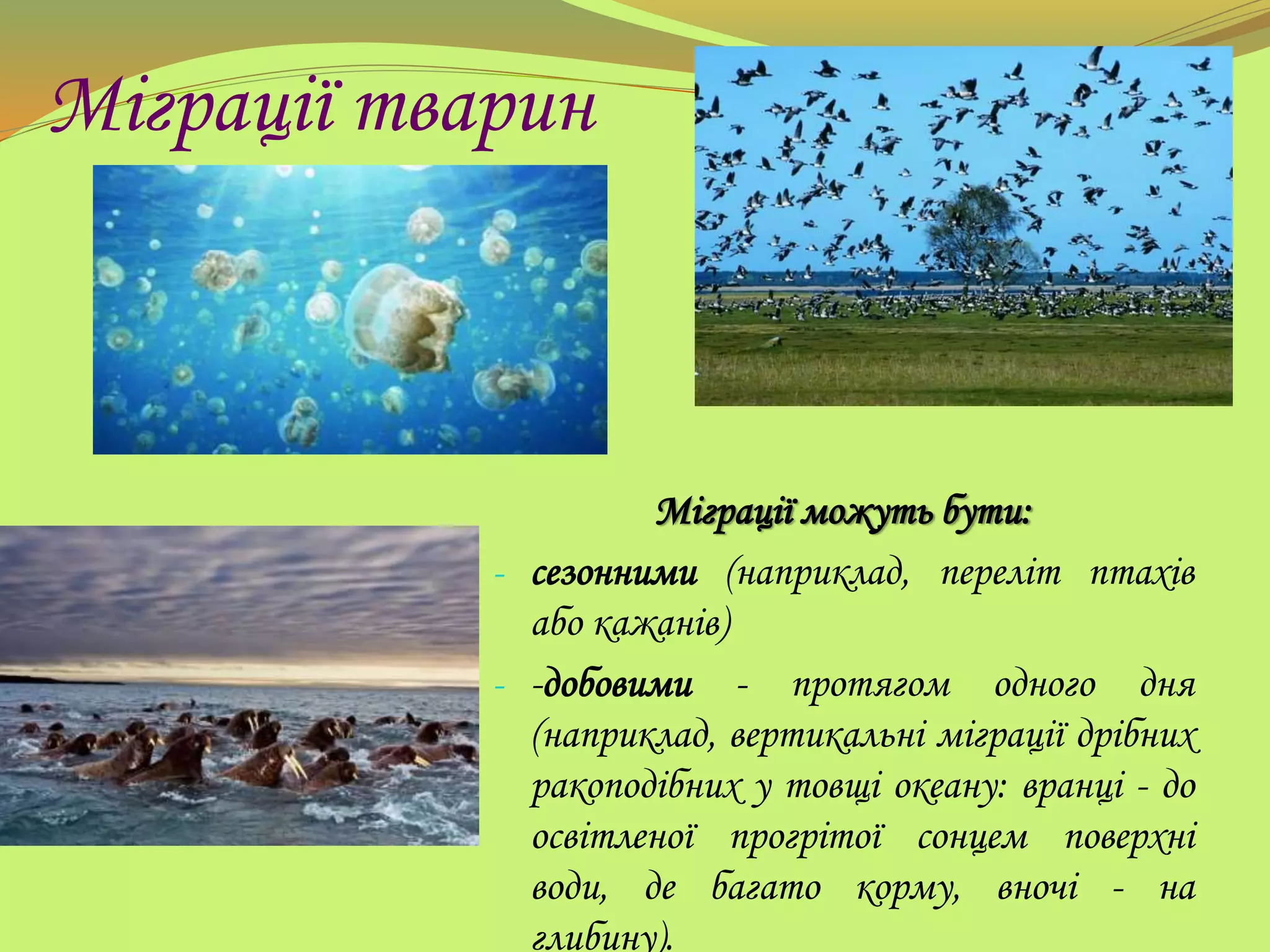 Міграції тварин

Міграції можуть бути:

- сезонними (наприклад, переліт птахів або кажанів)
- -добовими - протягом одного дня (наприклад, вертикальні міграції дрібних ракоподібних у товщі океану: вранці - до освітленої прогрітої сонцем поверхні води, де багато корму, вночі - на глибину).